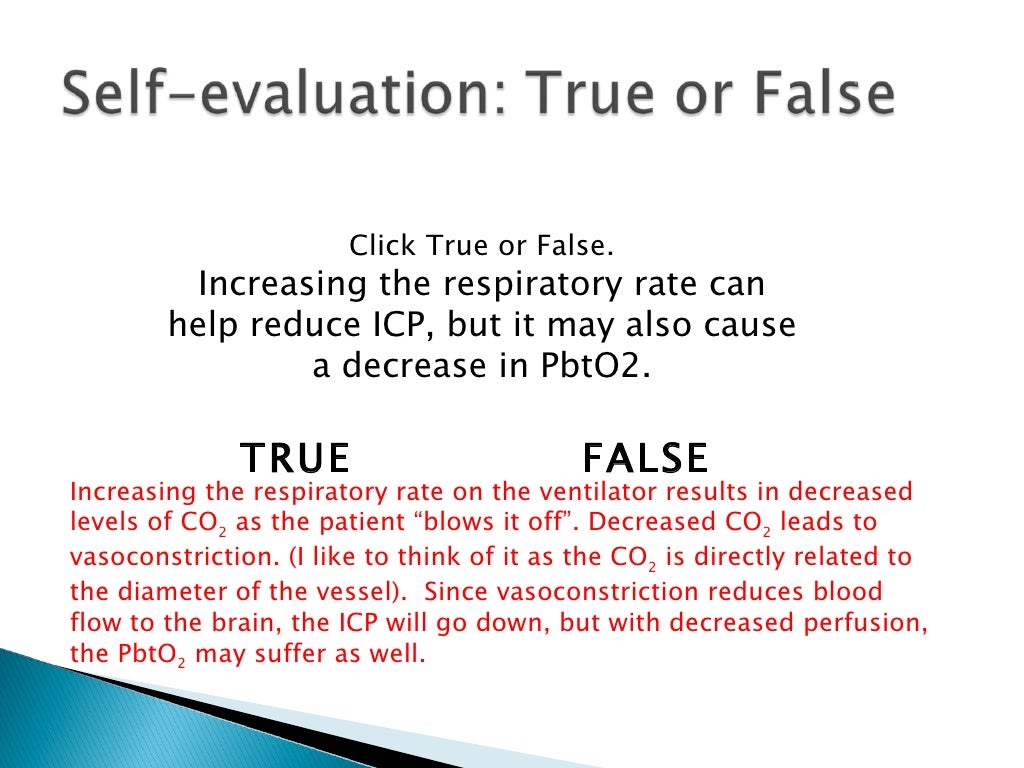 Self-evaluation: True or False

Click True or False.
Increasing the respiratory rate can help reduce ICP, but it may also cause a decrease in PbtO2.

TRUE FALSE

Increasing the respiratory rate on the ventilator results in decreased levels of $CO_2$ as the patient “blows it off”. Decreased $CO_2$ leads to vasoconstriction. (I like to think of it as the $CO_2$ is directly related to the diameter of the vessel). Since vasoconstriction reduces blood flow to the brain, the ICP will go down, but with decreased perfusion, the $PbtO_2$ may suffer as well.